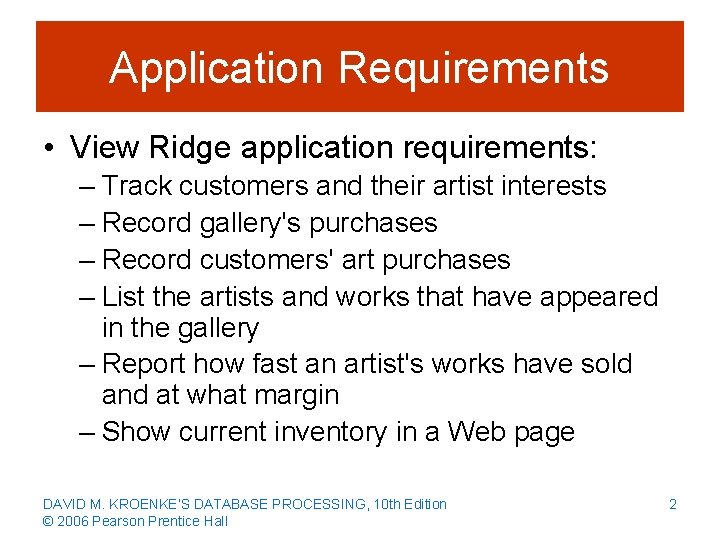 Application Requirements

• View Ridge application requirements:
– Track customers and their artist interests
– Record gallery's purchases
– Record customers' art purchases
– List the artists and works that have appeared in the gallery
– Report how fast an artist's works have sold and at what margin
– Show current inventory in a Web page

DAVID M. KROENKE'S DATABASE PROCESSING, 10th Edition
© 2006 Pearson Prentice Hall

2